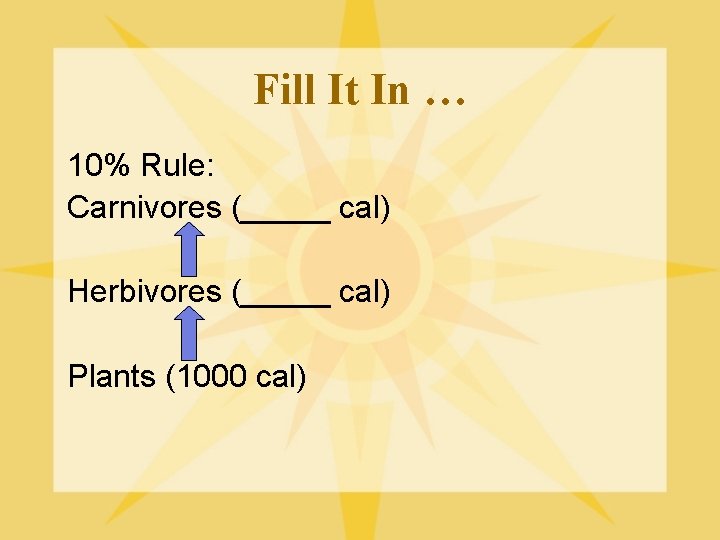 Fill It In …

10% Rule:
Carnivores (_____ cal)

Herbivores (_____ cal)

Plants (1000 cal)